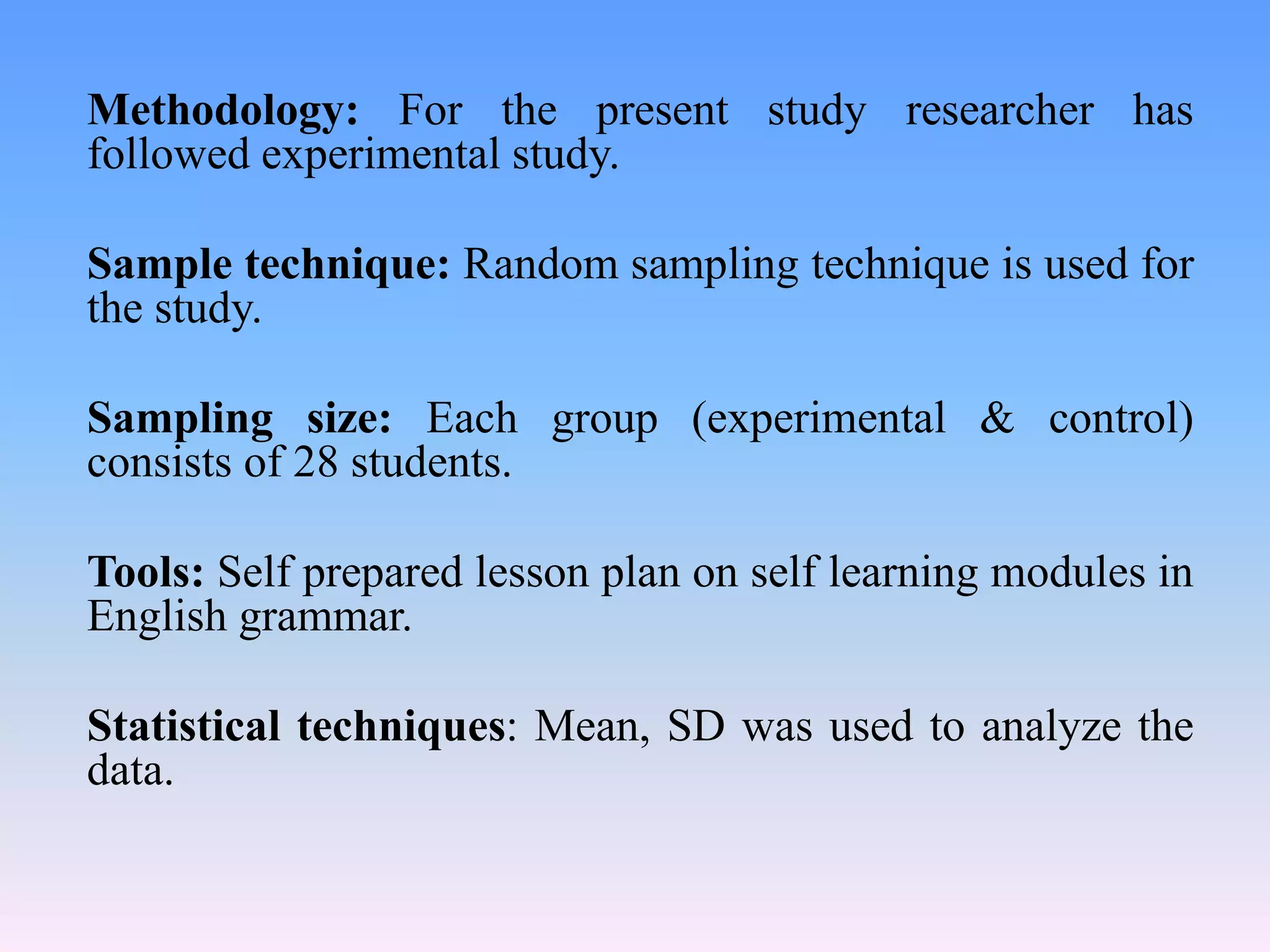 Methodology: For the present study researcher has followed experimental study.

Sample technique: Random sampling technique is used for the study.

Sampling size: Each group (experimental & control) consists of 28 students.

Tools: Self prepared lesson plan on self learning modules in English grammar.

Statistical techniques: Mean, SD was used to analyze the data.